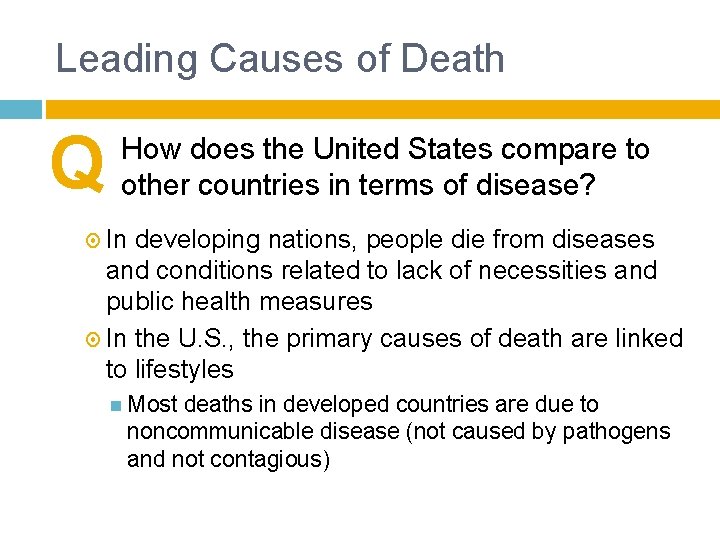 Leading Causes of Death

Q How does the United States compare to other countries in terms of disease?

In developing nations, people die from diseases and conditions related to lack of necessities and public health measures

In the U.S., the primary causes of death are linked to lifestyles

Most deaths in developed countries are due to noncommunicable disease (not caused by pathogens and not contagious)